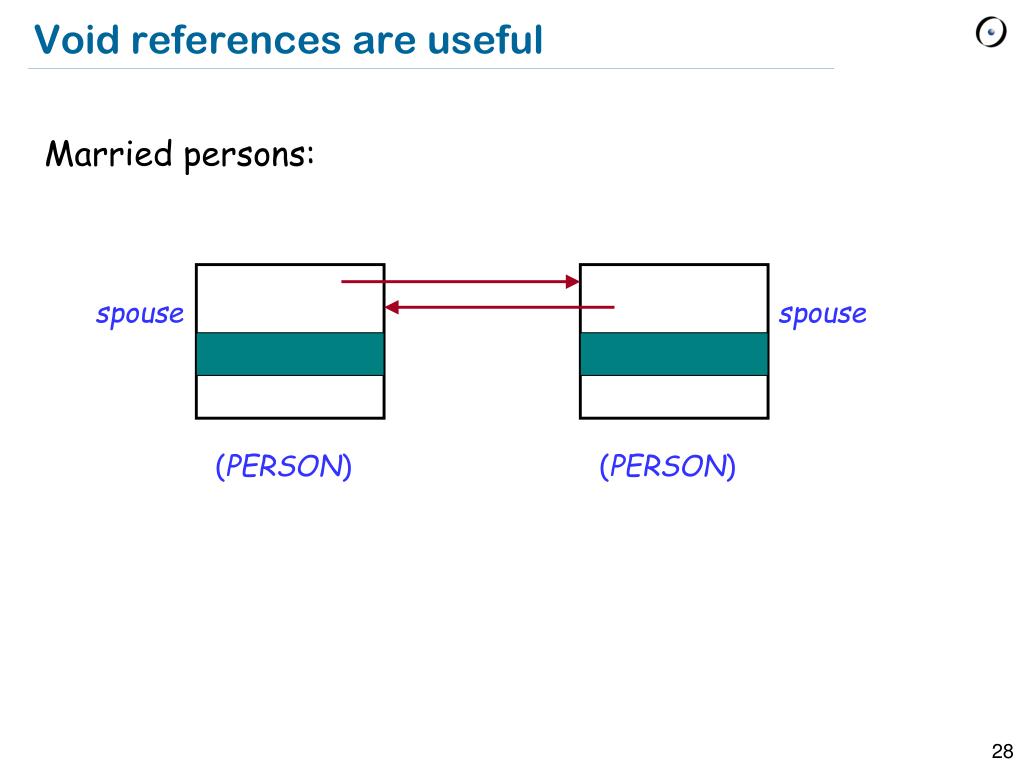 Void references are useful

Married persons:

spouse

spouse

(PERSON)

(PERSON)

28